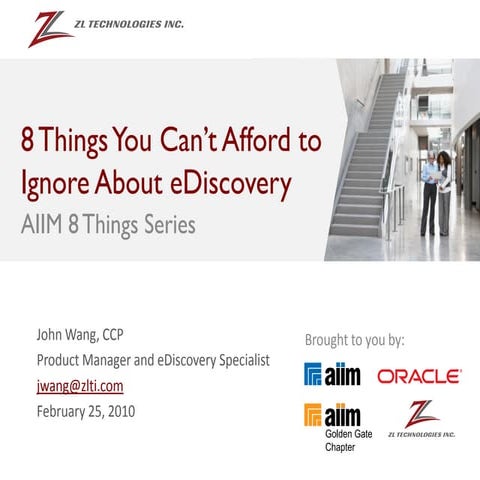 ZL TECHNOLOGIES INC.

8 Things You Can't Afford to Ignore About eDiscovery

AIIM 8 Things Series

John Wang, CCP
Product Manager and eDiscovery Specialist
jwang@zlti.com
February 25, 2010

Brought to you by:

aiim

ORACLE

aiim
Golden Gate Chapter

ZL TECHNOLOGIES INC.